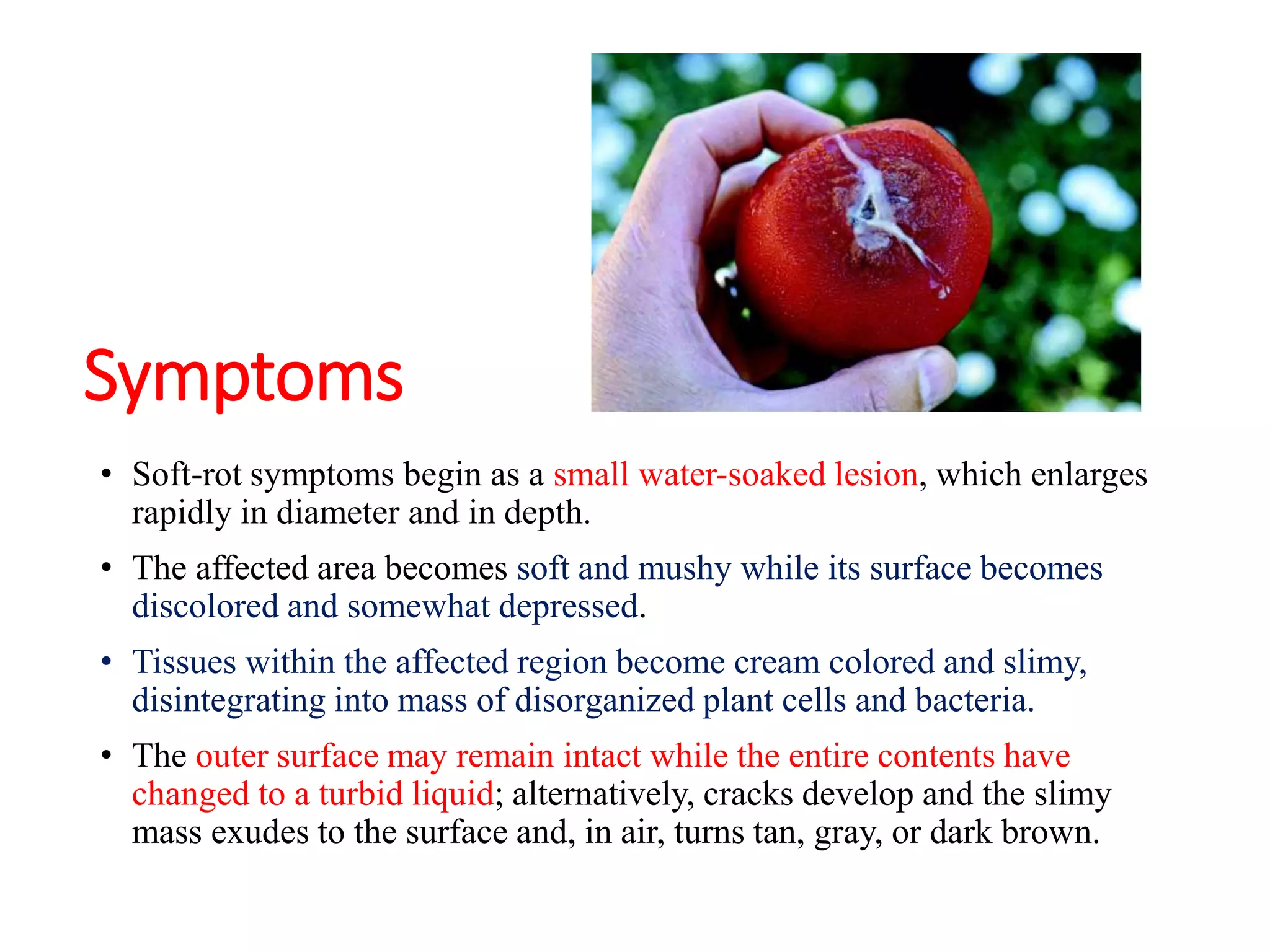 Symptoms

• Soft-rot symptoms begin as a small water-soaked lesion, which enlarges rapidly in diameter and in depth.

• The affected area becomes soft and mushy while its surface becomes discolored and somewhat depressed.

• Tissues within the affected region become cream colored and slimy, disintegrating into mass of disorganized plant cells and bacteria.

• The outer surface may remain intact while the entire contents have changed to a turbid liquid; alternatively, cracks develop and the slimy mass exudes to the surface and, in air, turns tan, gray, or dark brown.